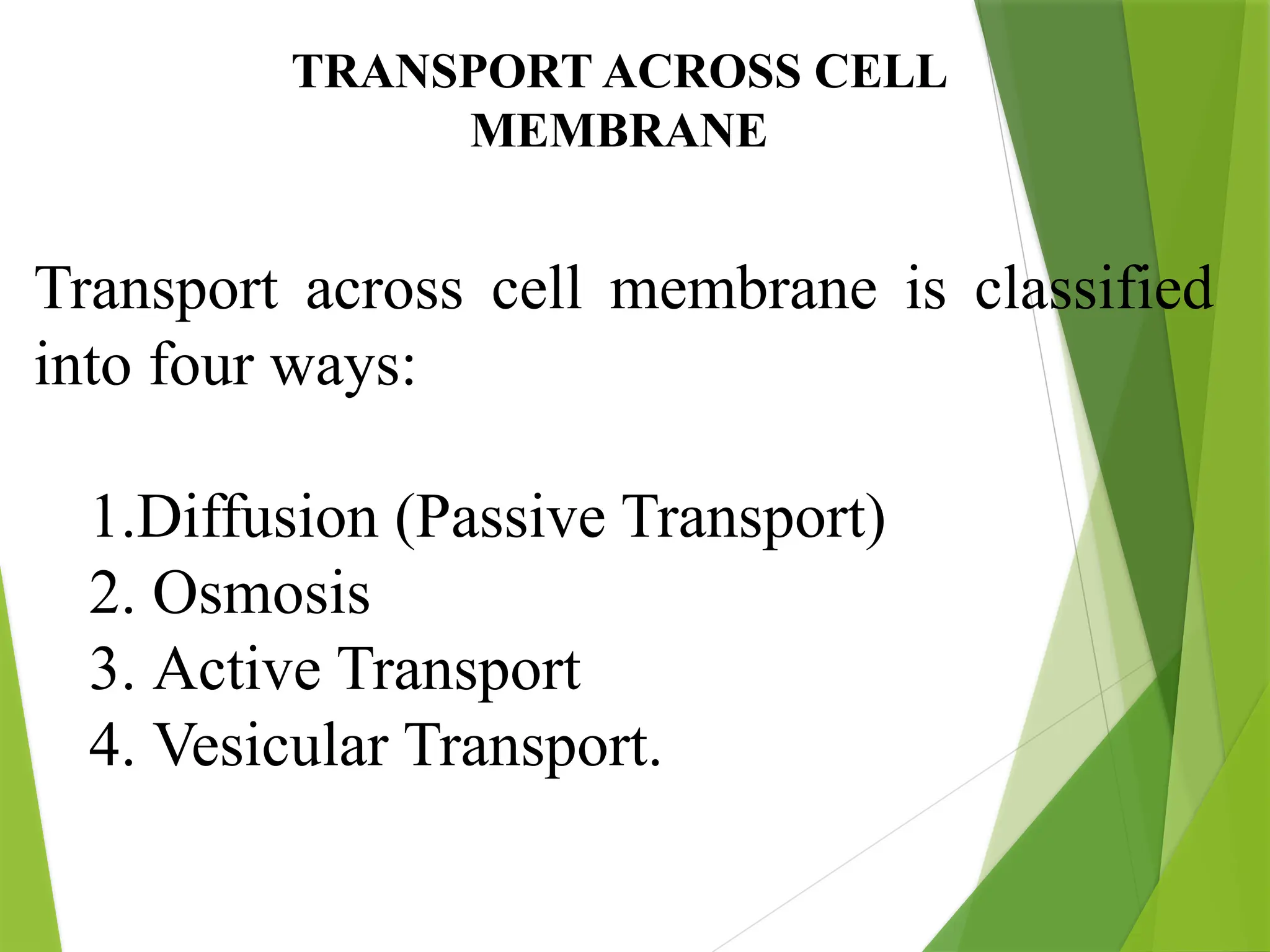 TRANSPORT ACROSS CELL MEMBRANE

Transport across cell membrane is classified into four ways:

1.Diffusion (Passive Transport)
2. Osmosis
3. Active Transport
4. Vesicular Transport.